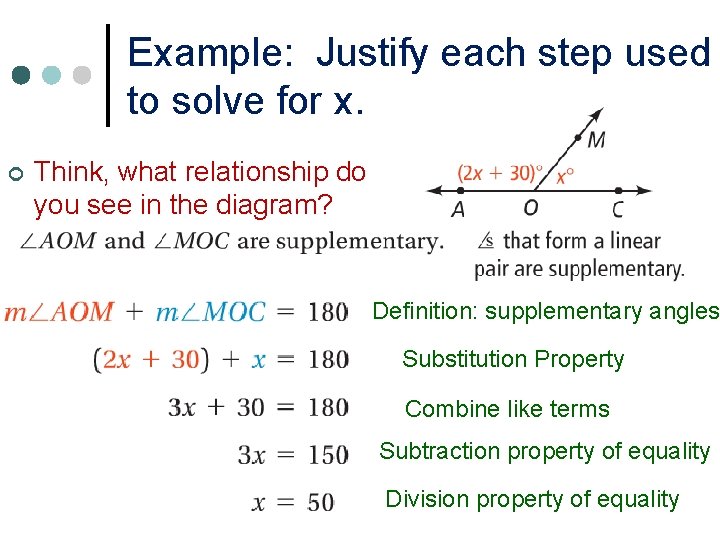 Example: Justify each step used to solve for x.

Think, what relationship do you see in the diagram?

$(2x + 30)°$ $x°$ M A O C

$\angle AOM$ and $\angle MOC$ are supplementary.

$\angle$s that form a linear pair are supplementary.

$m\angle AOM + m\angle MOC = 180$ Definition: supplementary angles

$(2x + 30) + x = 180$ Substitution Property

$3x + 30 = 180$ Combine like terms

$3x = 150$ Subtraction property of equality

$x = 50$ Division property of equality